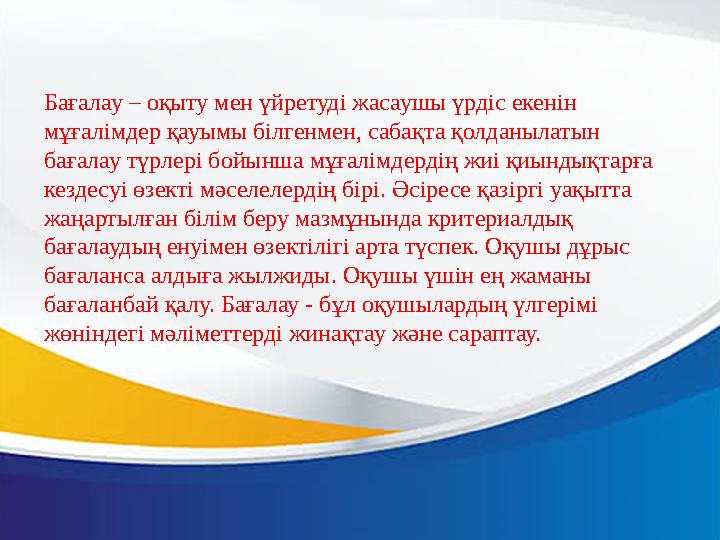 Бағалау – оқыту мен үйретуді жасаушы үрдіс екенін мұғалімдер қауымы білгенмен, сабақта қолданылатын бағалау түрлері бойынша мұғалімдердің жиі қиындықтарға кездесуі өзекті мәселелердің бірі. Әсіресе қазіргі уақытта жаңартылған білім беру мазмұнында критериалдық бағалаудың енуімен өзектілігі арта түспек. Оқушы дұрыс бағаланса алдыға жылжиды. Оқушы үшін ең жаманы бағаланбай қалу. Бағалау - бұл оқушылардың үлгерімі жөніндегі мәліметтерді жинақтау және сараптау.